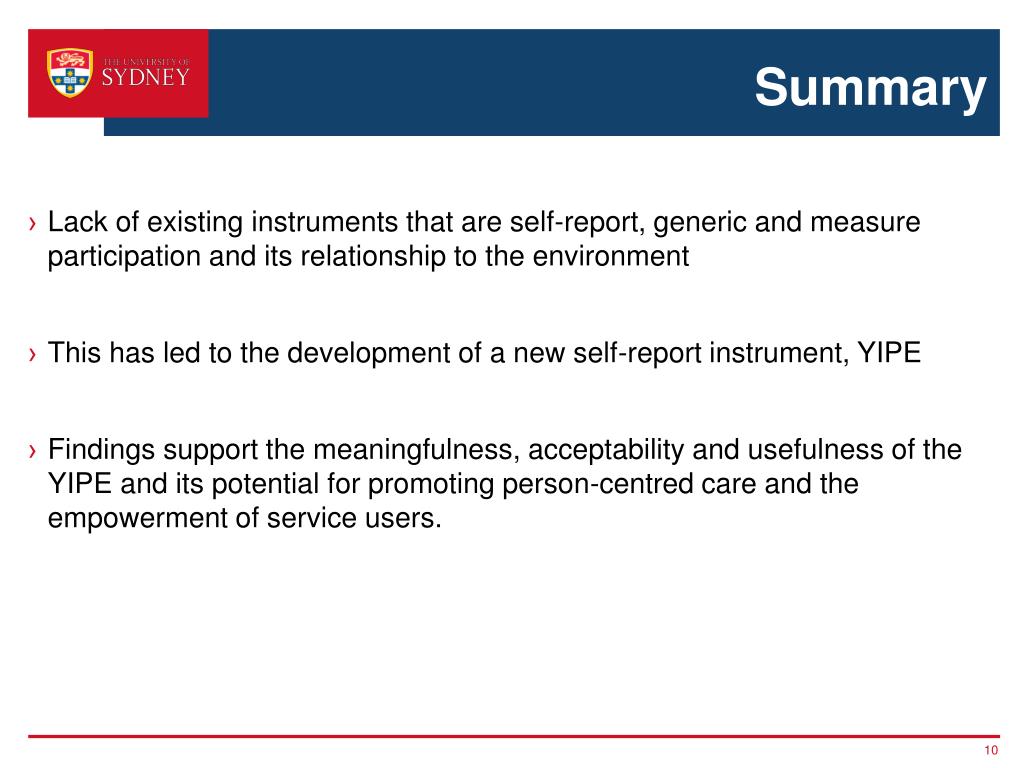 THE UNIVERSITY OF
SYDNEY

Summary

› Lack of existing instruments that are self-report, generic and measure participation and its relationship to the environment

› This has led to the development of a new self-report instrument, YIPE

› Findings support the meaningfulness, acceptability and usefulness of the YIPE and its potential for promoting person-centred care and the empowerment of service users.

10